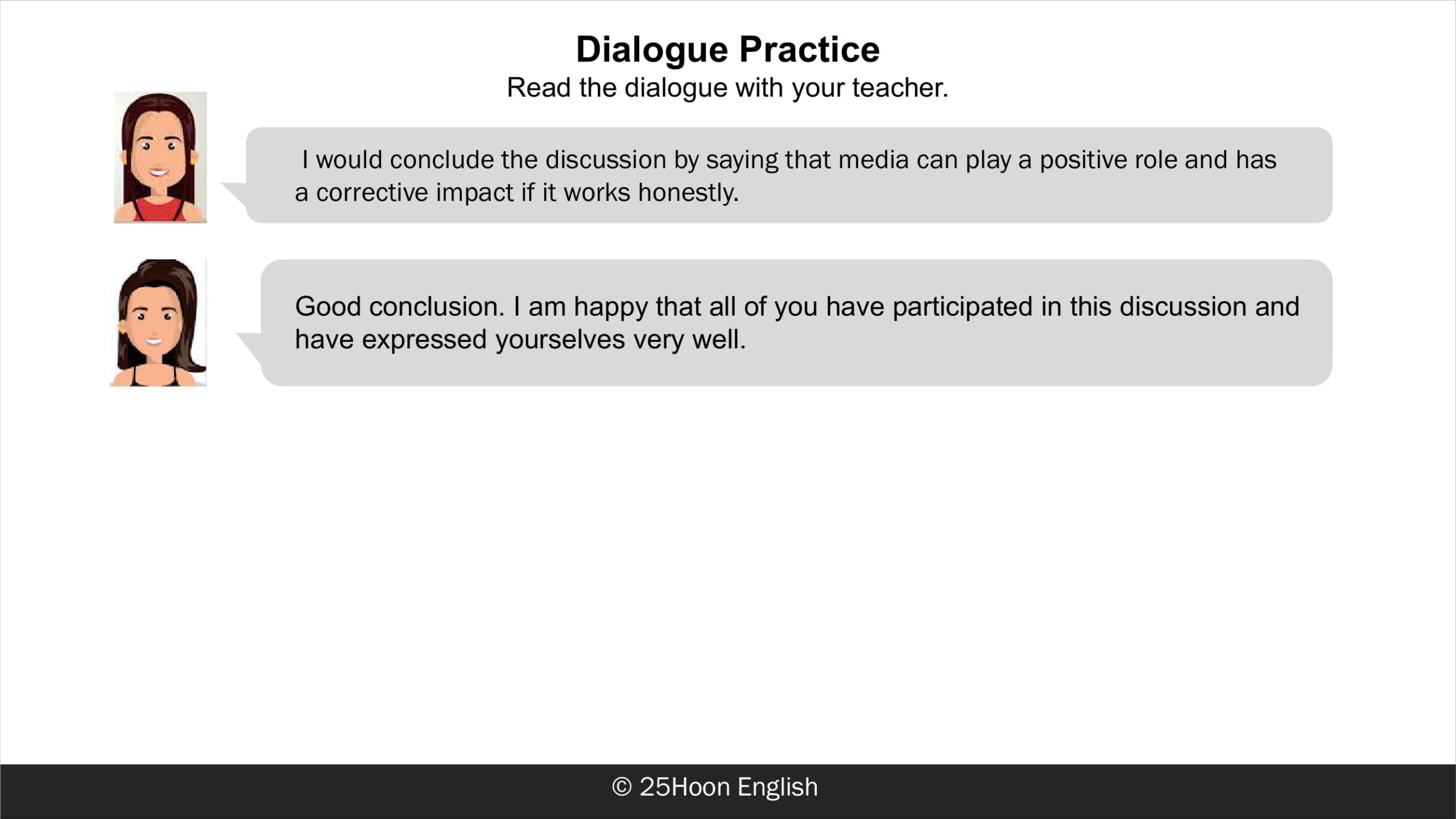 Dialogue Practice
Read the dialogue with your teacher.

I would conclude the discussion by saying that media can play a positive role and has a corrective impact if it works honestly.

Good conclusion. I am happy that all of you have participated in this discussion and have expressed yourselves very well.

© 25Hoon English